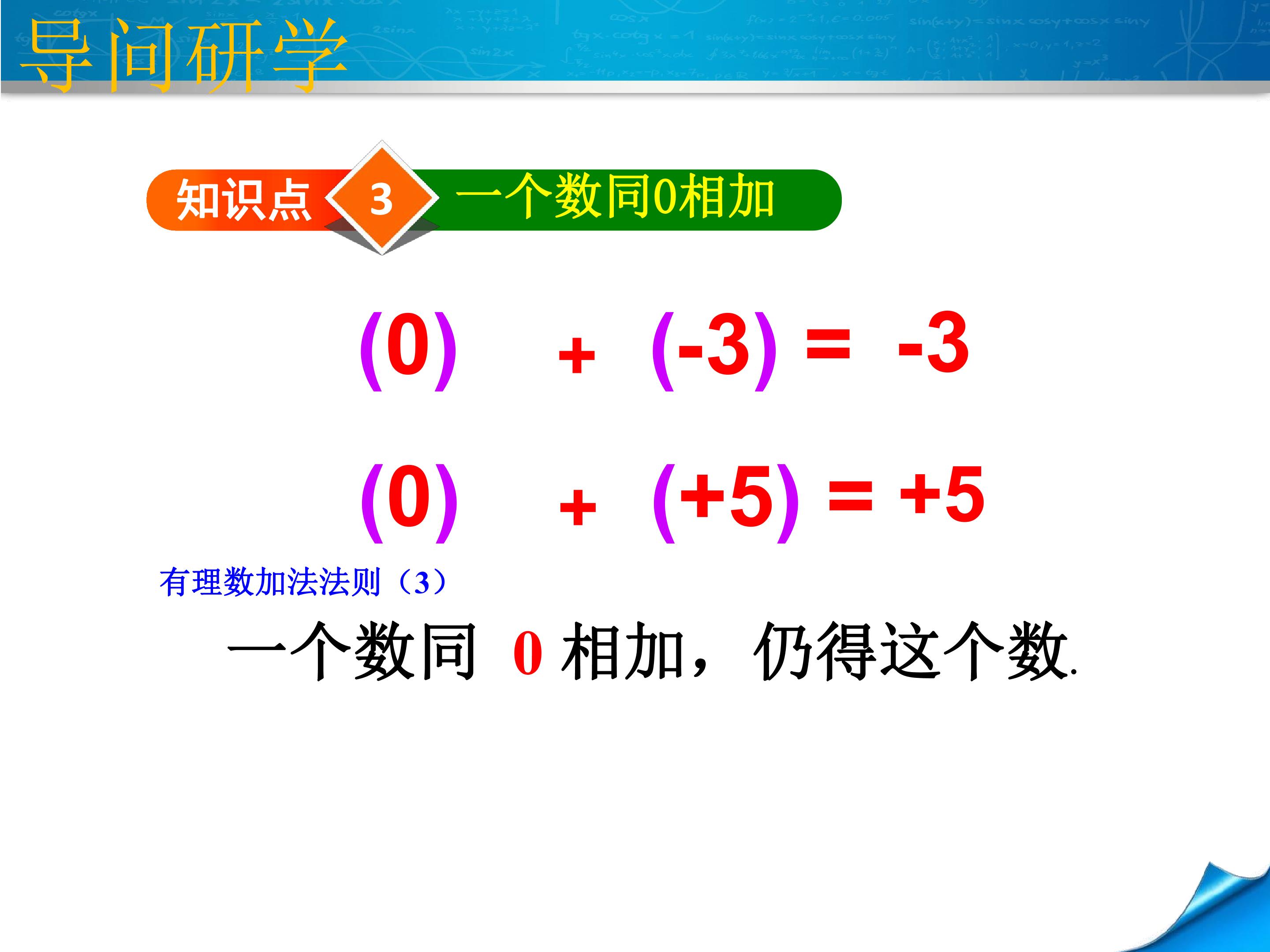 导问研学

知识点 3 一个数同0相加

$(0) + (-3) = -3$

$(0) + (+5) = +5$

有理数加法法则(3)

一个数同0相加，仍得这个数.